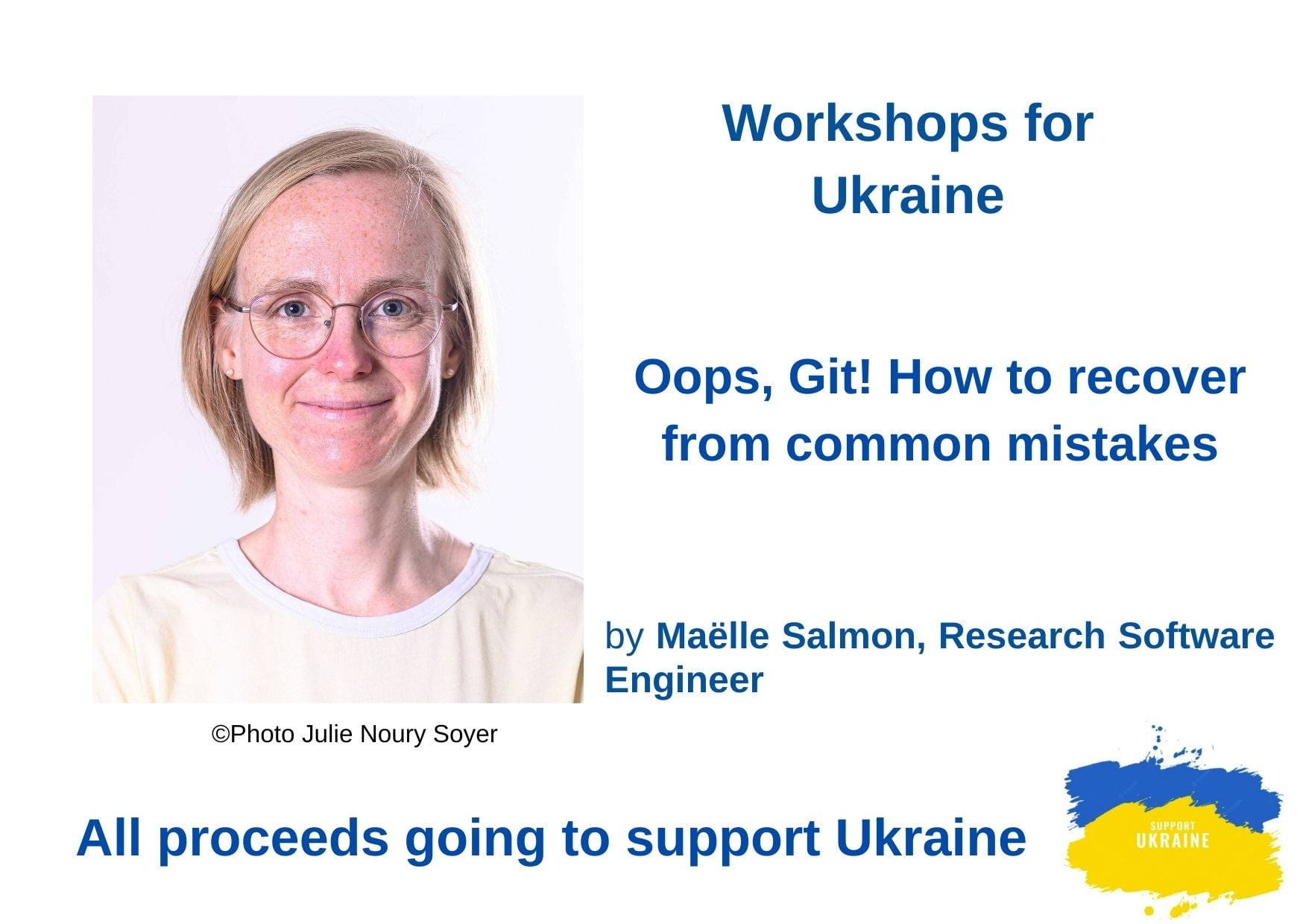 Workshops for Ukraine

Oops, Git! How to recover from common mistakes

by Maëlle Salmon, Research Software Engineer

©Photo Julie Noury Soyer

All proceeds going to support Ukraine

SUPPORT UKRAINE